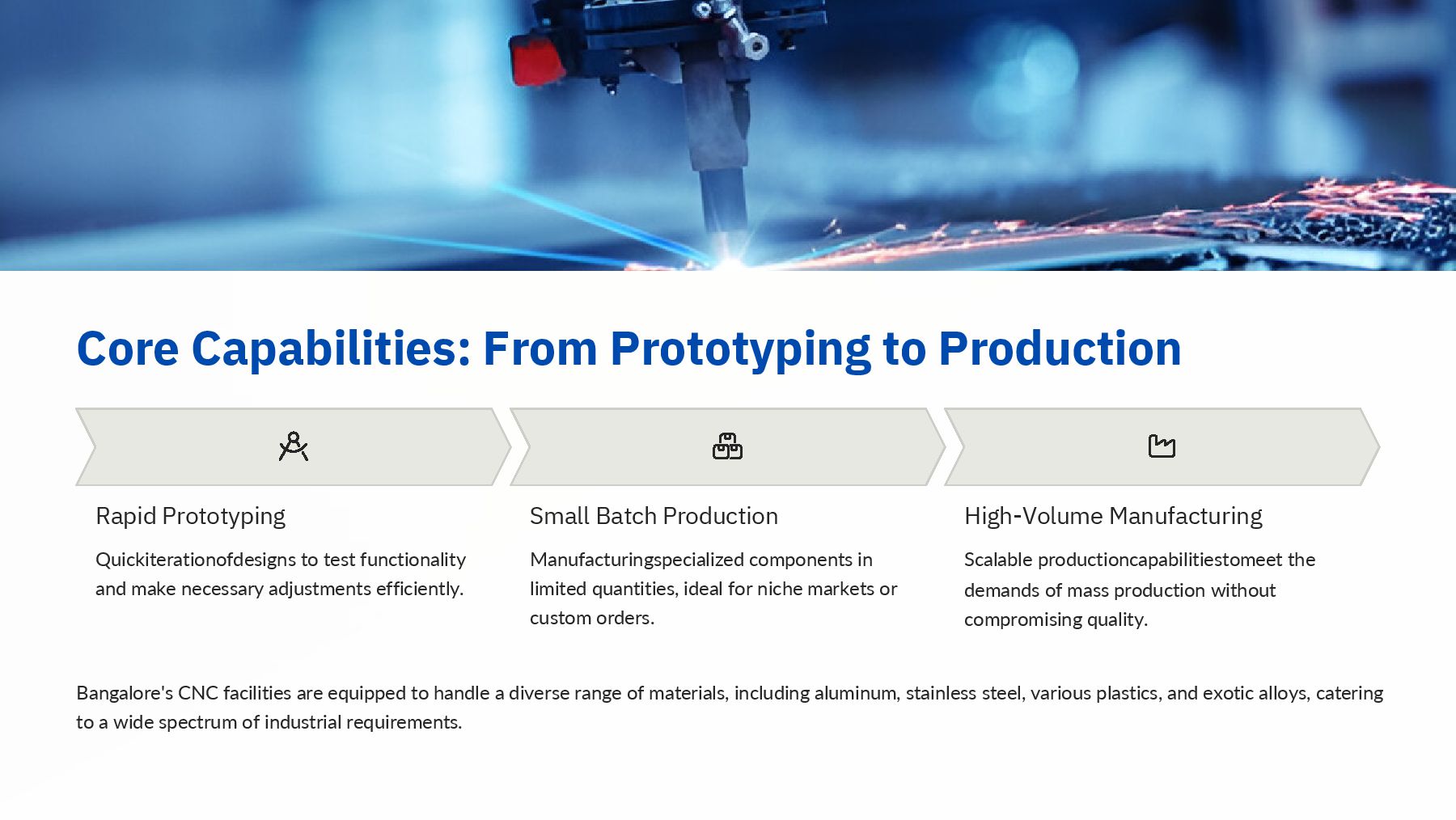 Core Capabilities: From Prototyping to Production

Rapid Prototyping

Quickiterationofdesigns to test functionality and make necessary adjustments efficiently.

Small Batch Production

Manufacturingspecialized components in limited quantities, ideal for niche markets or custom orders.

High-Volume Manufacturing

Scalable productioncapabilitiestomeet the demands of mass production without compromising quality.

Bangalore's CNC facilities are equipped to handle a diverse range of materials, including aluminum, stainless steel, various plastics, and exotic alloys, catering to a wide spectrum of industrial requirements.